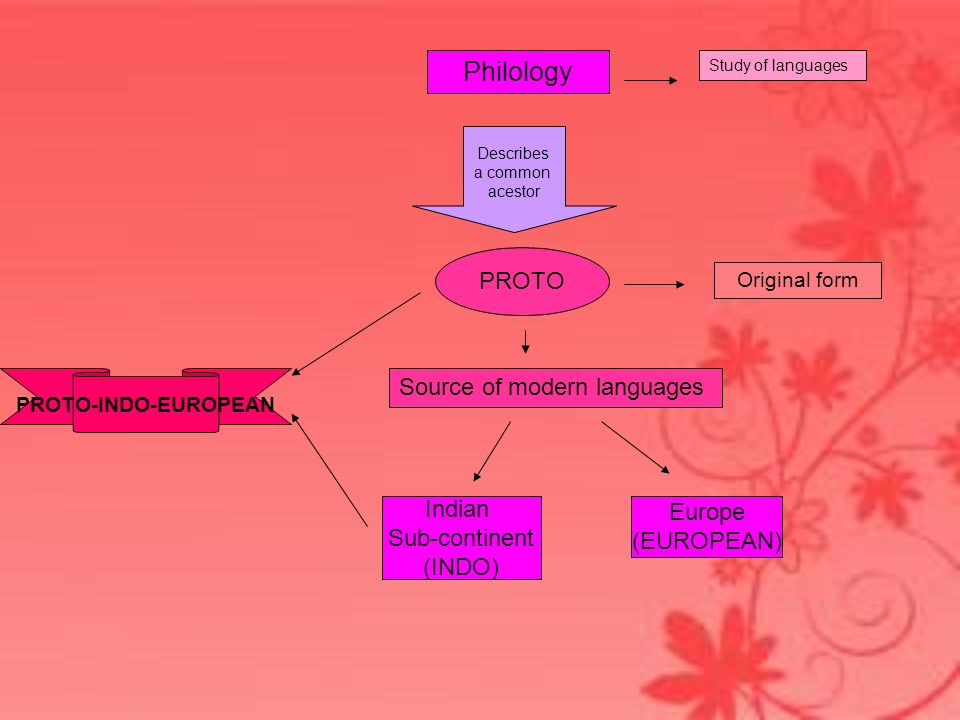 Philology

Study of languages

Describes a common acestor

PROTO

Original form

PROTO-INDO-EUROPEAN

Source of modern languages

Indian Sub-continent (INDO)

Europe (EUROPEAN)